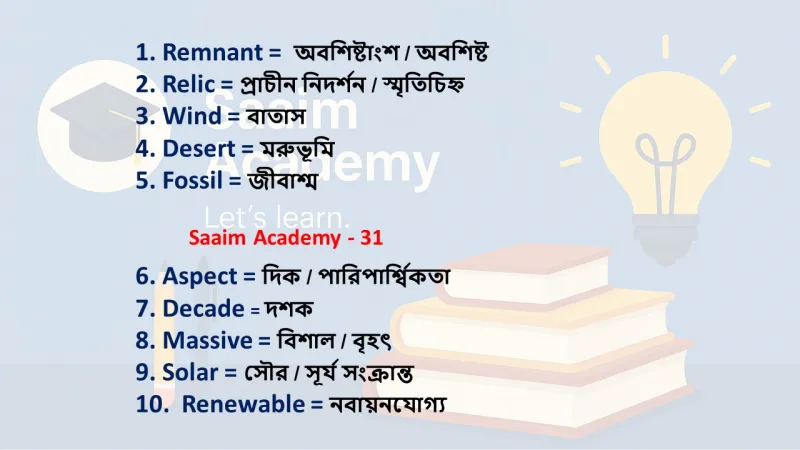 1. Remnant = অবশিষ্টাংশ / অবশিষ্ট
2. Relic = প্রাচীন নিদর্শন / স্মৃতিচিহ্ন
3. Wind = বাতাস
4. Desert = মরুভূমি
5. Fossil = জীবাশ্ম

Saaim Academy

Let's learn.

Saaim Academy - 31

6. Aspect = দিক / পারিপার্শ্বিকতা
7. Decade = দশক
8. Massive = বিশাল / বৃহৎ
9. Solar = সৌর / সূর্য সংক্রান্ত
10. Renewable = নবায়নযোগ্য